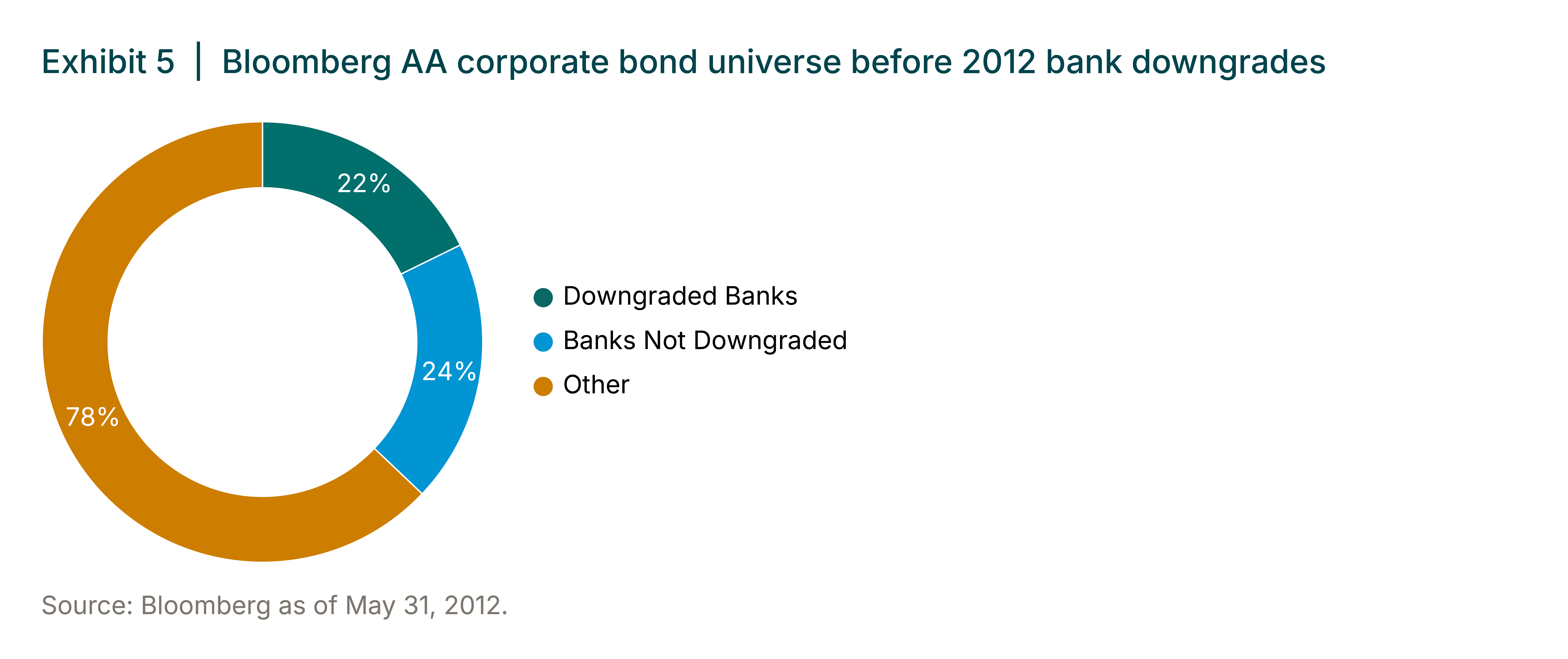 Exhibit 5 | Bloomberg AA corporate bond universe before 2012 bank downgrades

22%

24%

78%

Downgraded Banks
Banks Not Downgraded
Other

Source: Bloomberg as of May 31, 2012.